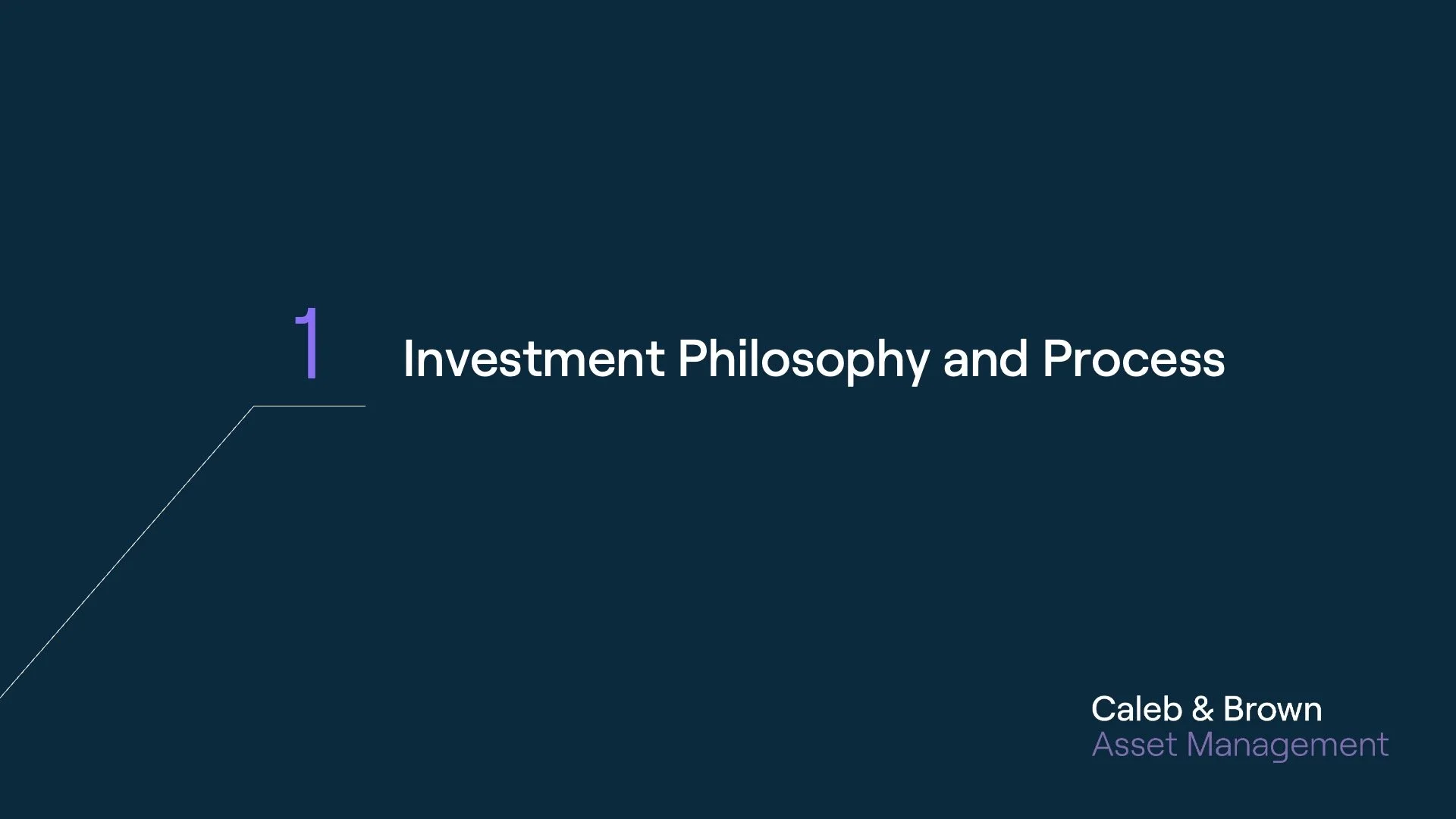 1 Investment Philosophy and Process

Caleb & Brown
Asset Management